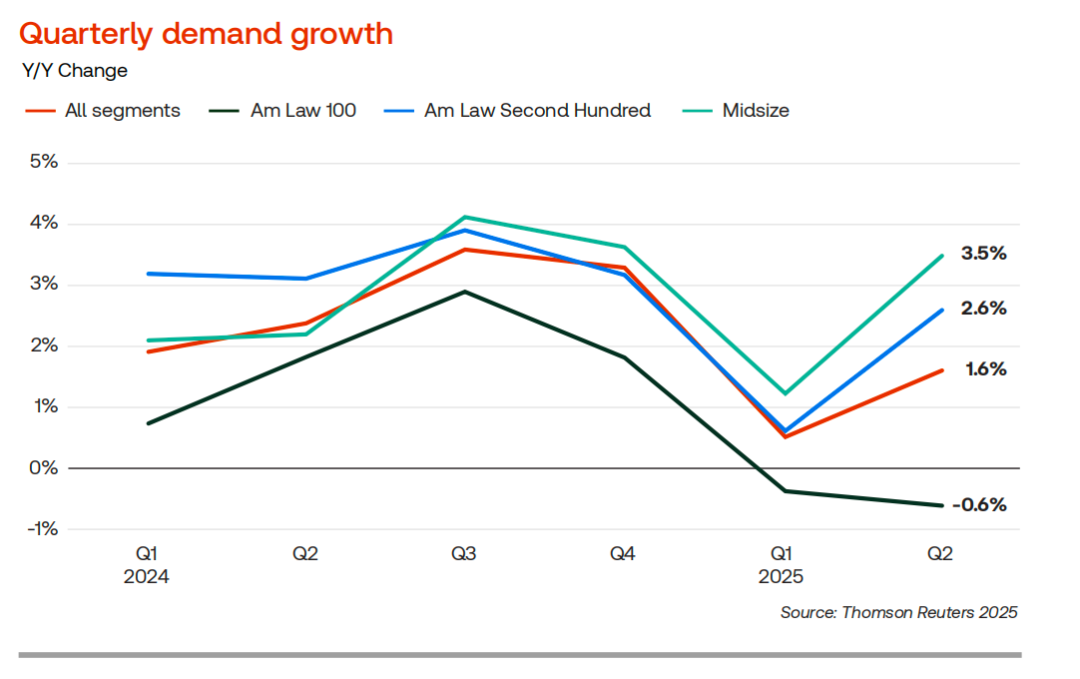 Quarterly demand growth
Y/Y Change

All segments
Am Law 100
Am Law Second Hundred
Midsize

5%
4%
3%
2%
1%
0%
-1%

3.5%
2.6%
1.6%
-0.6%

Q1 2024
Q2
Q3
Q4
Q1 2025
Q2

Source: Thomson Reuters 2025